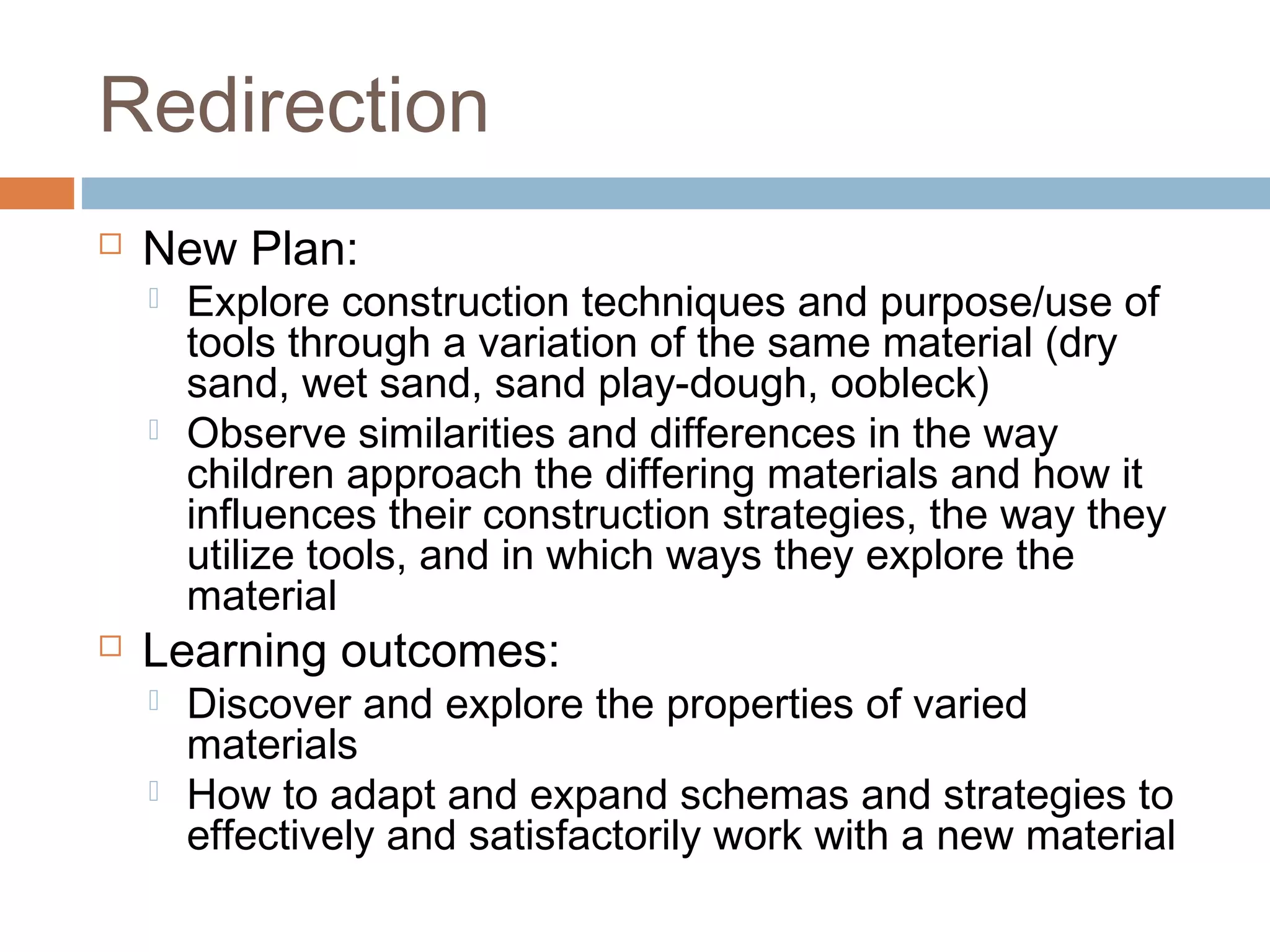 Redirection

New Plan:

Explore construction techniques and purpose/use of tools through a variation of the same material (dry sand, wet sand, sand play-dough, oobleck)

Observe similarities and differences in the way children approach the differing materials and how it influences their construction strategies, the way they utilize tools, and in which ways they explore the material

Learning outcomes:

Discover and explore the properties of varied materials

How to adapt and expand schemas and strategies to effectively and satisfactorily work with a new material